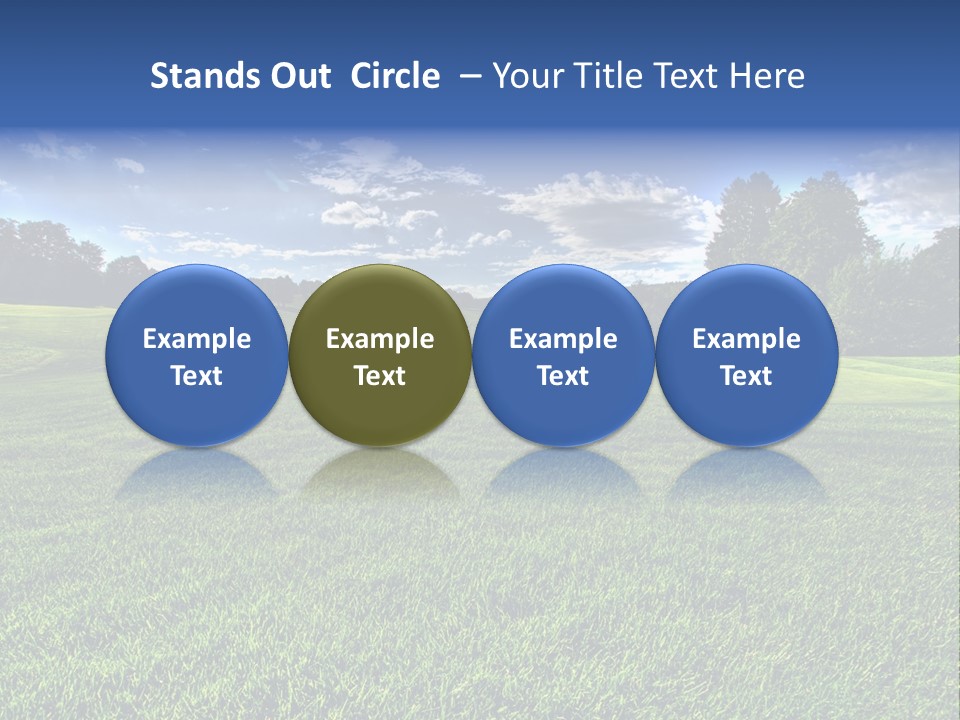 Stands Out Circle – Your Title Text Here

Example Text

Example Text

Example Text

Example Text